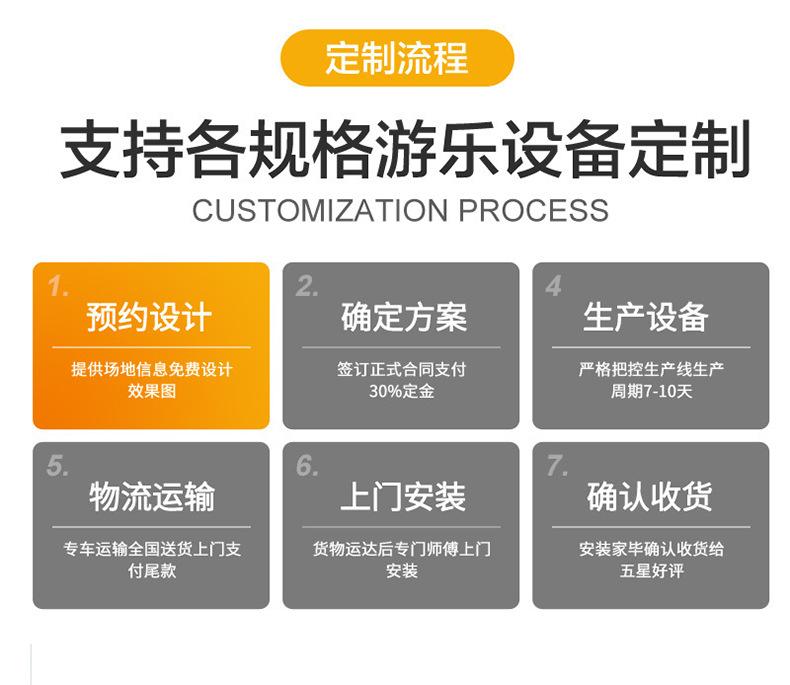 定制流程

支持各规格游乐设备定制

CUSTOMIZATION PROCESS

1.
预约设计
提供场地信息免费设计效果图

2.
确定方案
签订正式合同支付30%定金

4
生产设备
严格把控生产线生产周期7-10天

5.
物流运输
专车运输全国送货上门支付尾款

6.
上门安装
货物运达后专门师傅上门安装

7.
确认收货
安装家毕确认收货给五星好评